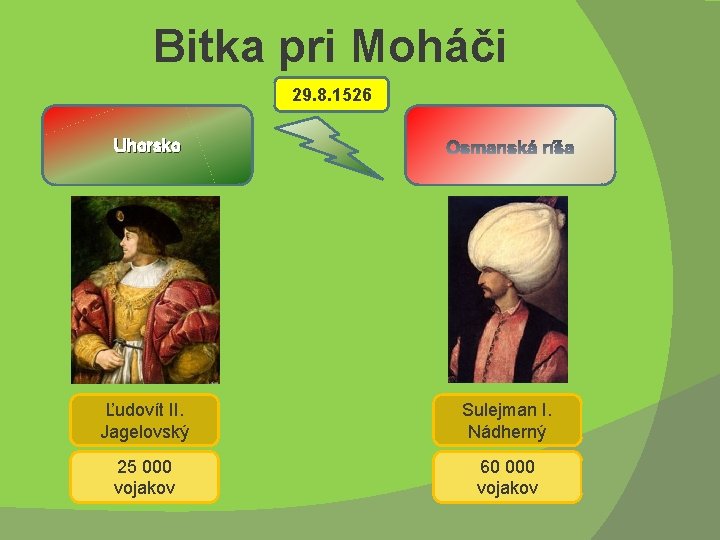 Bitka pri Moháči

29.8.1526

Uhorsko

Osmanská ríša

Ľudovít II. Jagelovský

25 000 vojakov

Sulejman I. Nádherný

60 000 vojakov